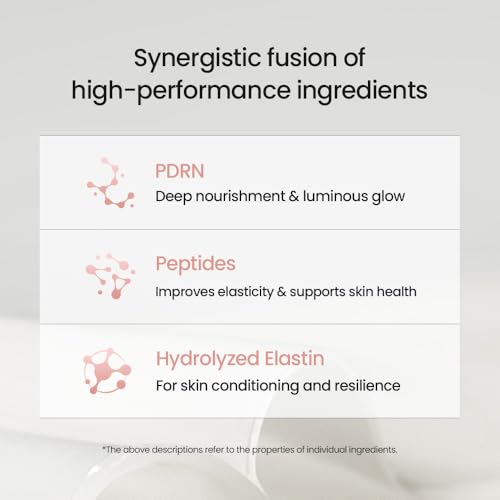 Synergistic fusion of high-performance ingredients

PDRN
Deep nourishment & luminous glow

Peptides
Improves elasticity & supports skin health

Hydrolyzed Elastin
For skin conditioning and resilience

*The above descriptions refer to the properties of individual ingredients.